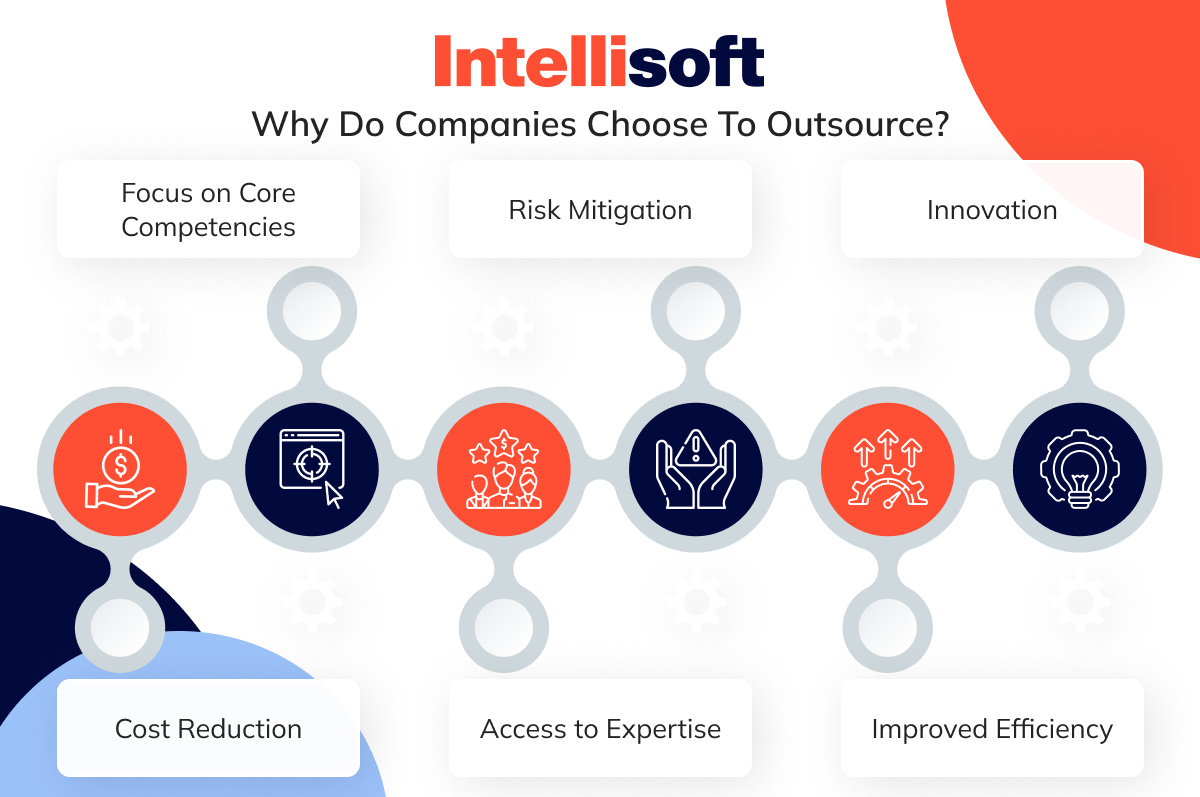 Intellisoft
Why Do Companies Choose To Outsource?

Focus on Core Competencies

Risk Mitigation

Innovation

Cost Reduction

Access to Expertise

Improved Efficiency